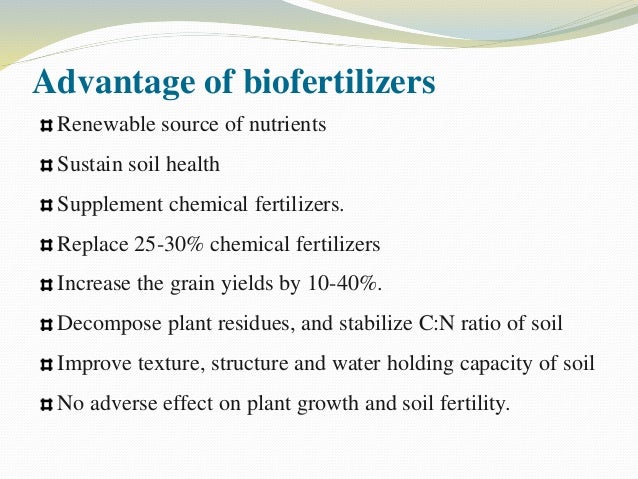 Advantage of biofertilizers

Renewable source of nutrients

Sustain soil health

Supplement chemical fertilizers.

Replace 25-30% chemical fertilizers

Increase the grain yields by 10-40%.

Decompose plant residues, and stabilize C:N ratio of soil

Improve texture, structure and water holding capacity of soil

No adverse effect on plant growth and soil fertility.